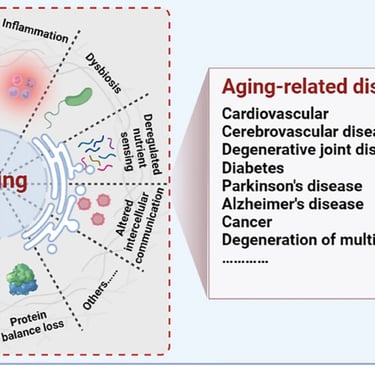 Inflammation

Dysbiosis

Deregulated nutrient sensing

ing

Altered intercellular communication

Others......

Protein balance loss

Aging-related dis

Cardiovascular
Cerebrovascular disea
Degenerative joint dis
Diabetes
Parkinson's disease
Alzheimer's disease
Cancer
Degeneration of multi
............